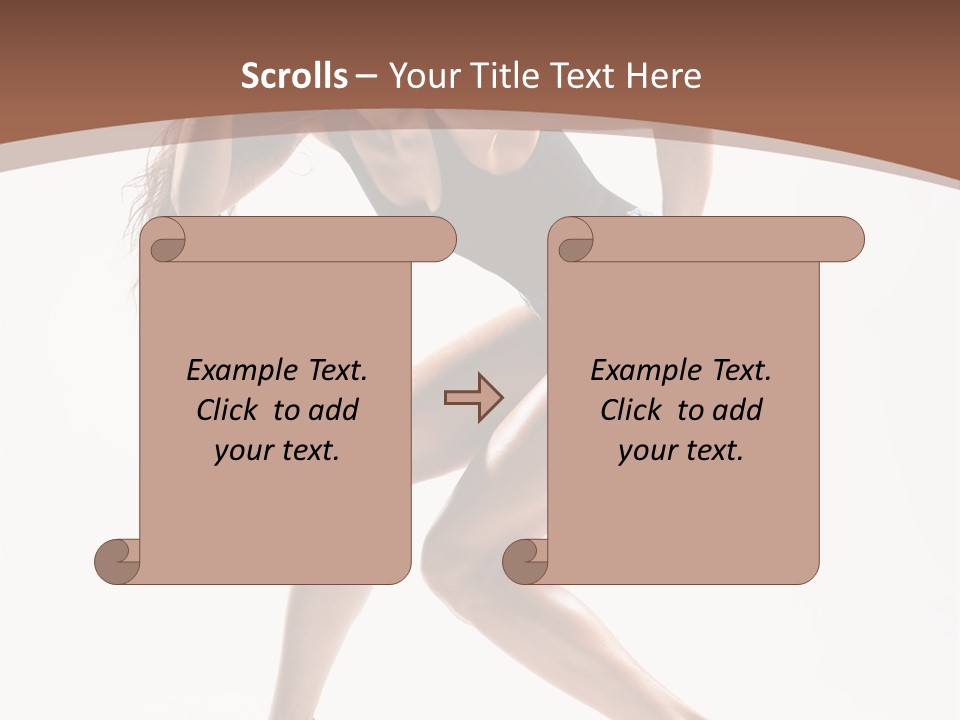 Scrolls – Your Title Text Here

Example Text. Click to add your text.

Example Text. Click to add your text.